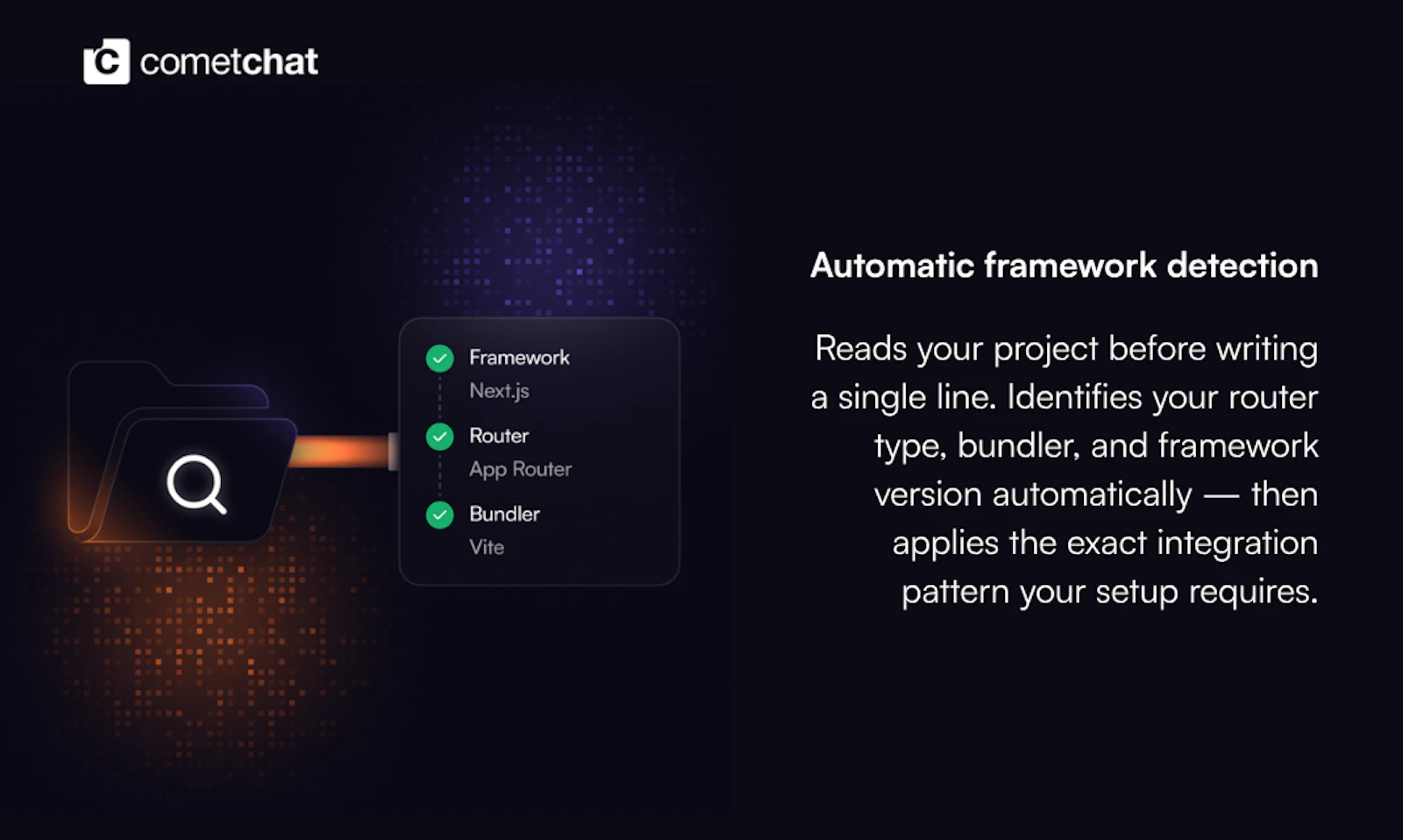 cometchat

Framework
Next.js
Router
App Router
Bundler
Vite

Automatic framework detection

Reads your project before writing a single line. Identifies your router type, bundler, and framework version automatically — then applies the exact integration pattern your setup requires.